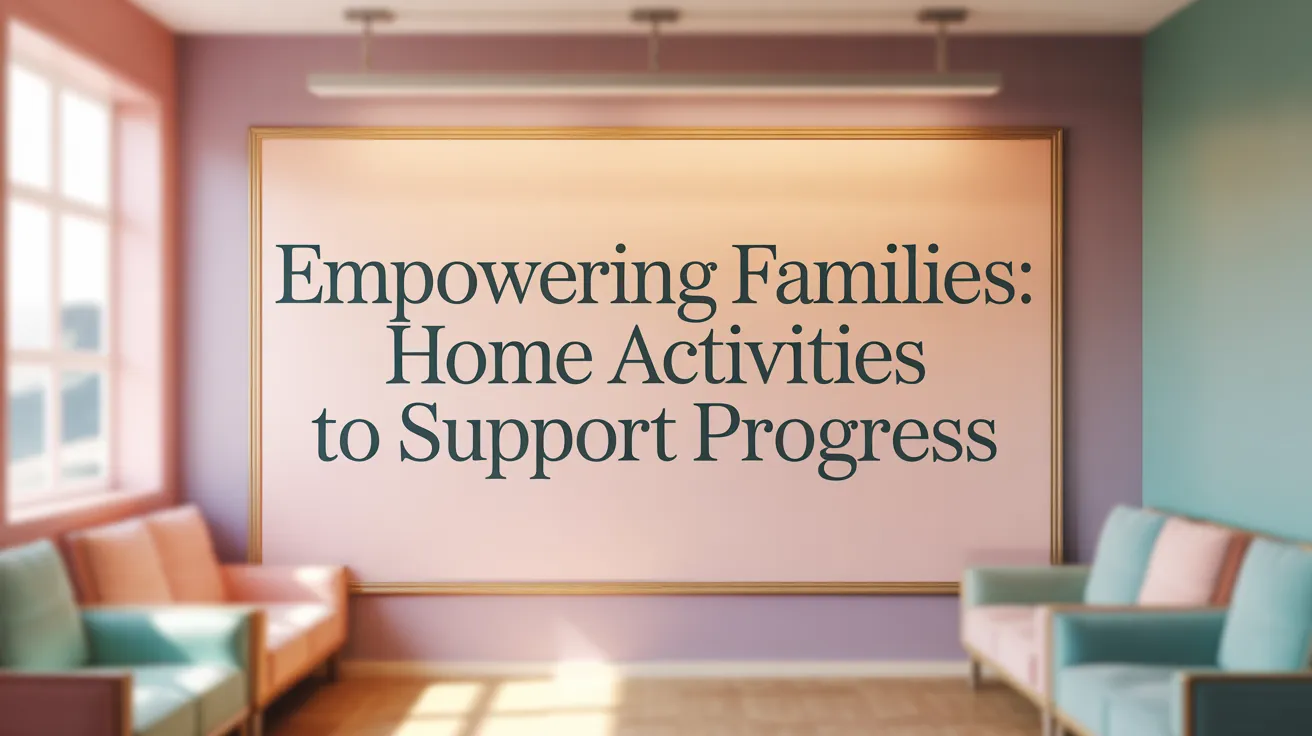 Empowering Families: Home Activities to Support Progress